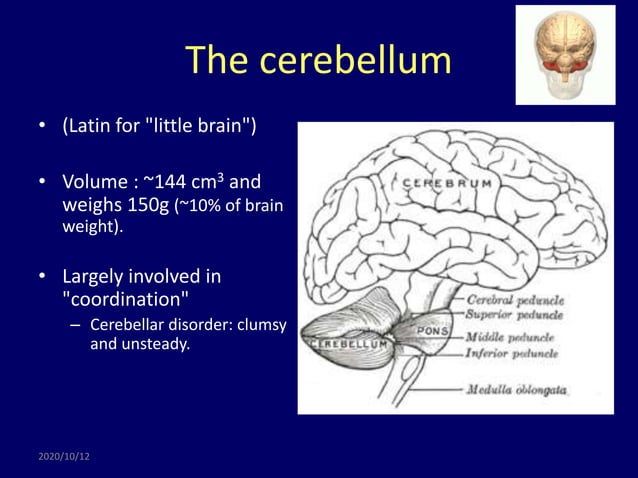 The cerebellum

• (Latin for "little brain")

• Volume : ~144 $cm^3$ and weighs 150g (~10% of brain weight).

• Largely involved in "coordination"
– Cerebellar disorder: clumsy and unsteady.

CEREBRUM
CEREBELLUM
PONS
Cerebral peduncle
Superior peduncle
Middle peduncle
Inferior peduncle
Medulla oblongata

2020/10/12